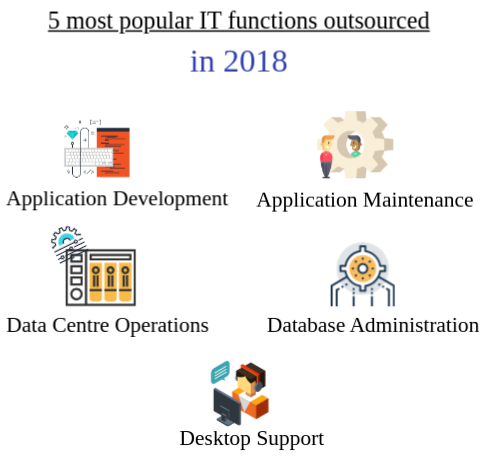 5 most popular IT functions outsourced

in 2018

Application Development

Application Maintenance

Data Centre Operations

Database Administration

Desktop Support